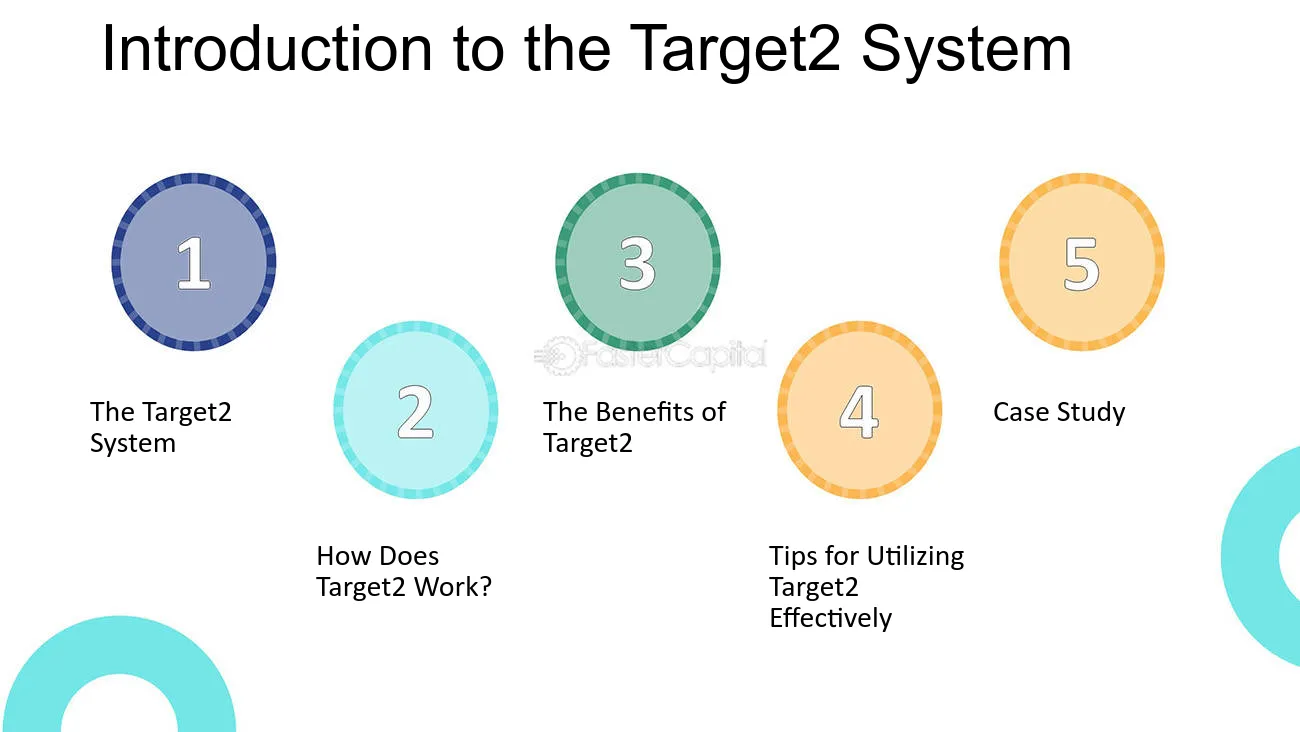 Introduction to the Target2 System

1

The Target2 System

2

How Does Target2 Work?

3

The Benefits of Target2

4

Tips for Utilizing Target2 Effectively

5

Case Study

FasterCapital